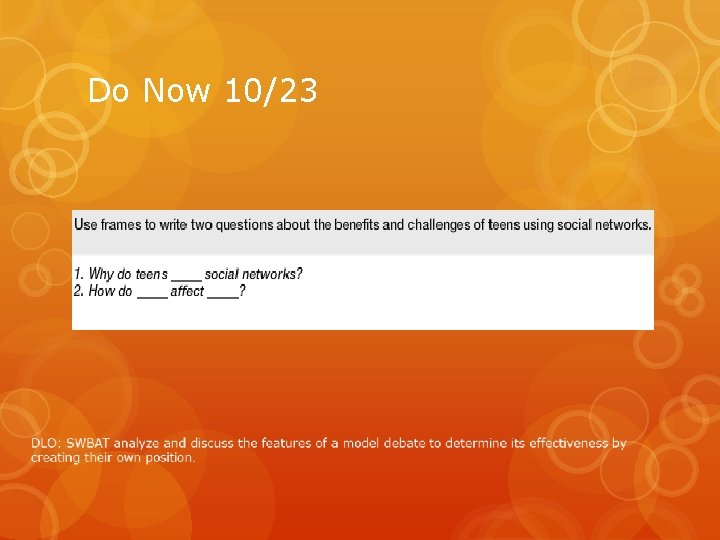 Do Now 10/23

Use frames to write two questions about the benefits and challenges of teens using social networks.

1. Why do teens ____ social networks?
2. How do ____ affect ____?

DLO: SWBAT analyze and discuss the features of a model debate to determine its effectiveness by creating their own position.